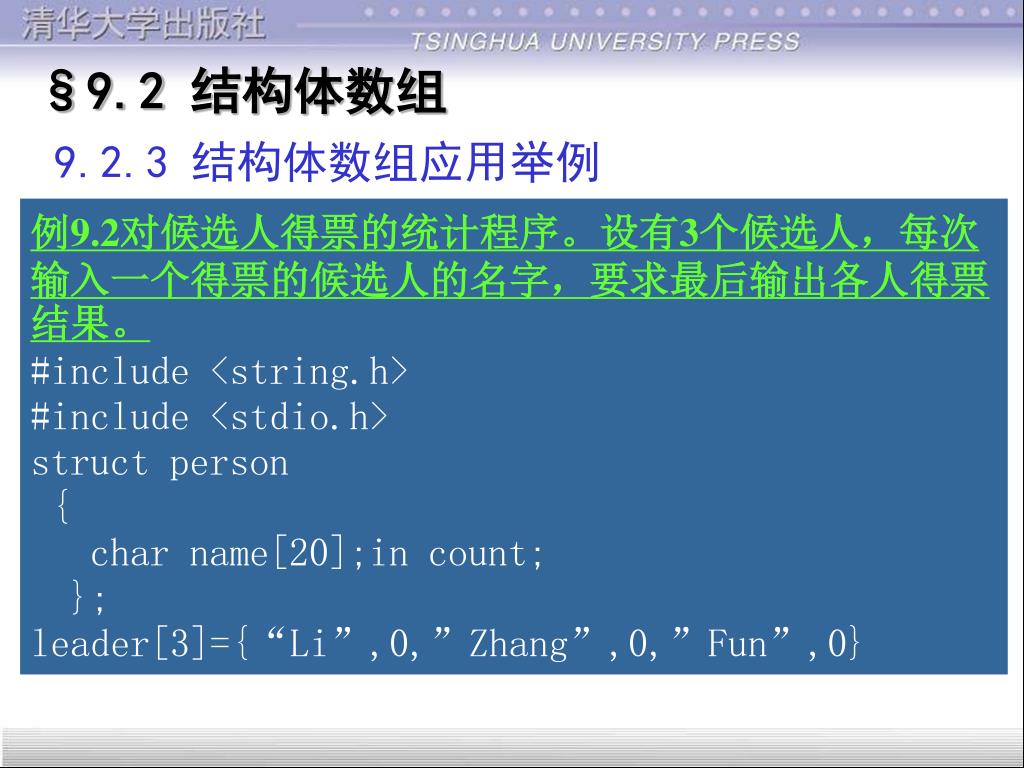 清华大学出版社
TSINGHUA UNIVERSITY PRESS

§9.2 结构体数组

9.2.3 结构体数组应用举例

例9.2对候选人得票的统计程序。设有3个候选人，每次输入一个得票的候选人的名字，要求最后输出各人得票结果。

#include <string.h>
#include <stdio.h>
struct person
 {
   char name[20];in count;
  };
leader[3]={“Li”,0,”Zhang”,0,”Fun”,0}